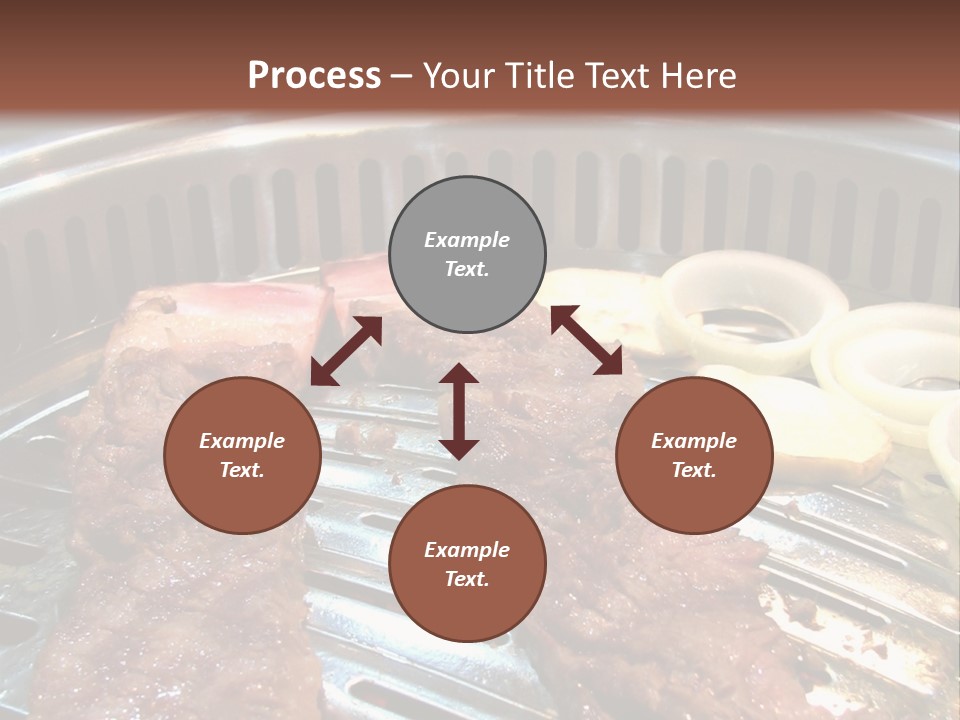 Process – Your Title Text Here

Example Text.

Example Text.

Example Text.

Example Text.